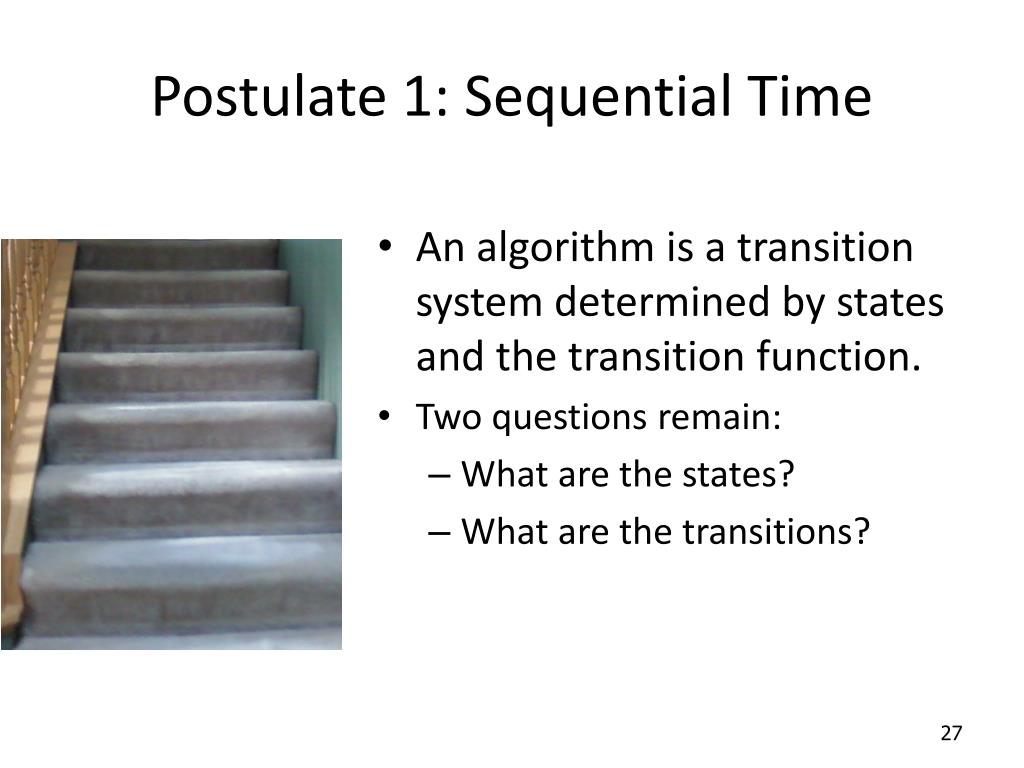 Postulate 1: Sequential Time

• An algorithm is a transition system determined by states and the transition function.
• Two questions remain:
– What are the states?
– What are the transitions?

27